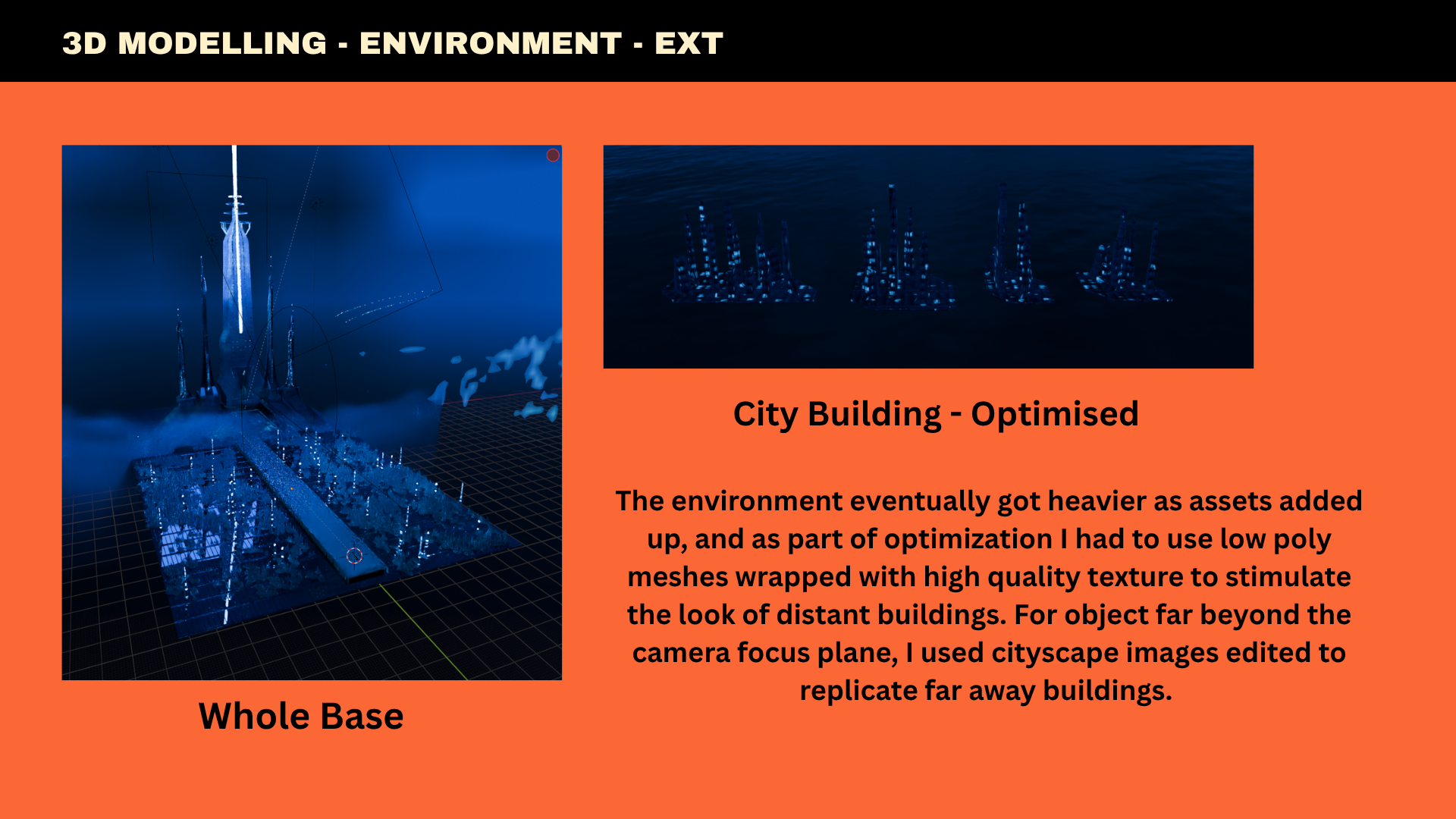 3D MODELLING - ENVIRONMENT - EXT

Whole Base

City Building - Optimised

The environment eventually got heavier as assets added up, and as part of optimization I had to use low poly meshes wrapped with high quality texture to stimulate the look of distant buildings. For object far beyond the camera focus plane, I used cityscape images edited to replicate far away buildings.